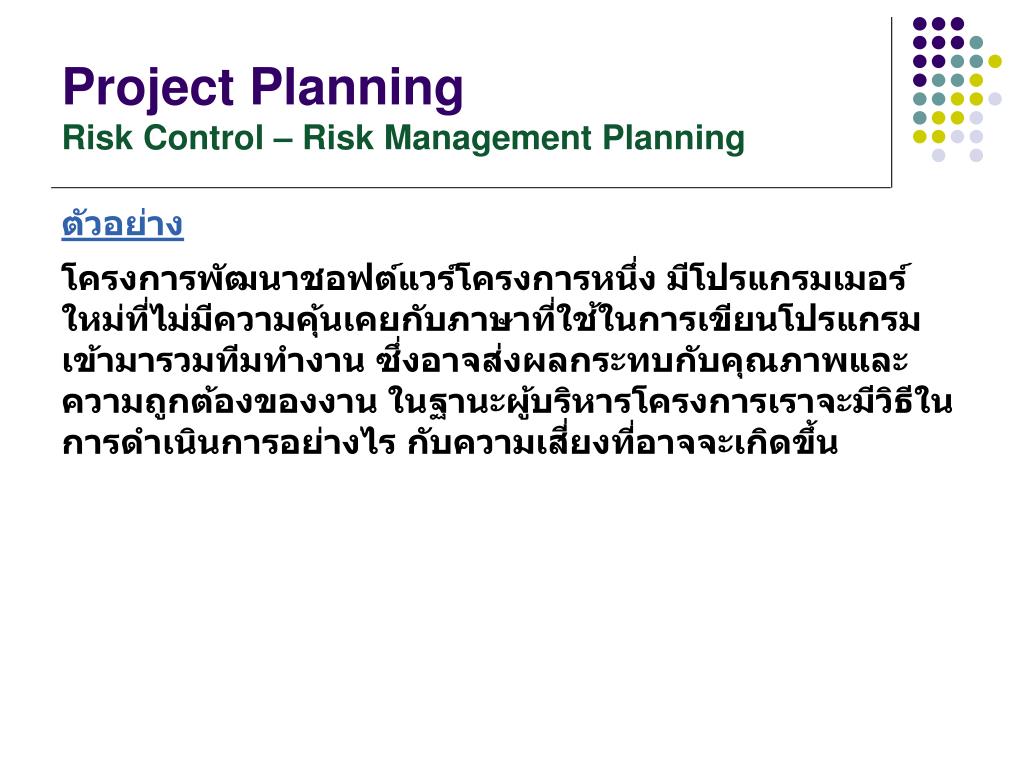 Project Planning
Risk Control – Risk Management Planning

ตัวอย่าง

โครงการพัฒนาซอฟต์แวร์โครงการหนึ่ง มีโปรแกรมเมอร์ใหม่ที่ไม่มีความคุ้นเคยกับภาษาที่ใช้ในการเขียนโปรแกรมเข้ามารวมทีมทำงาน ซึ่งอาจส่งผลกระทบกับคุณภาพและความถูกต้องของงาน ในฐานะผู้บริหารโครงการเราจะมีวิธีในการดำเนินการอย่างไร กับความเสี่ยงที่อาจจะเกิดขึ้น